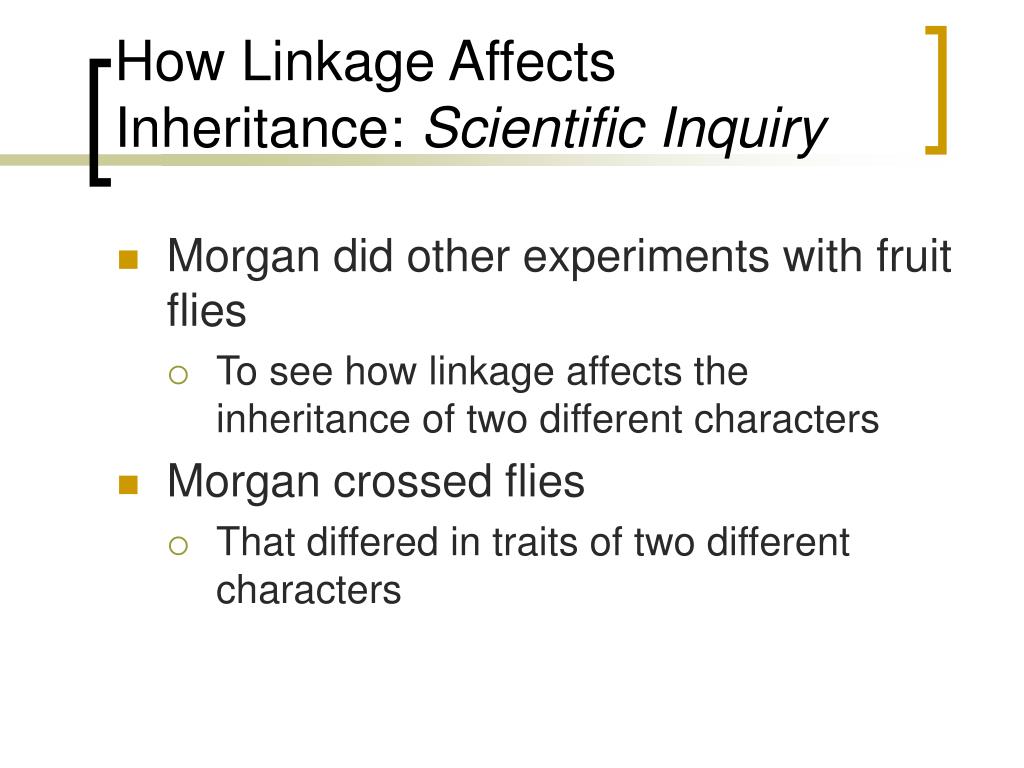 How Linkage Affects Inheritance: Scientific Inquiry

Morgan did other experiments with fruit flies

To see how linkage affects the inheritance of two different characters

Morgan crossed flies

That differed in traits of two different characters